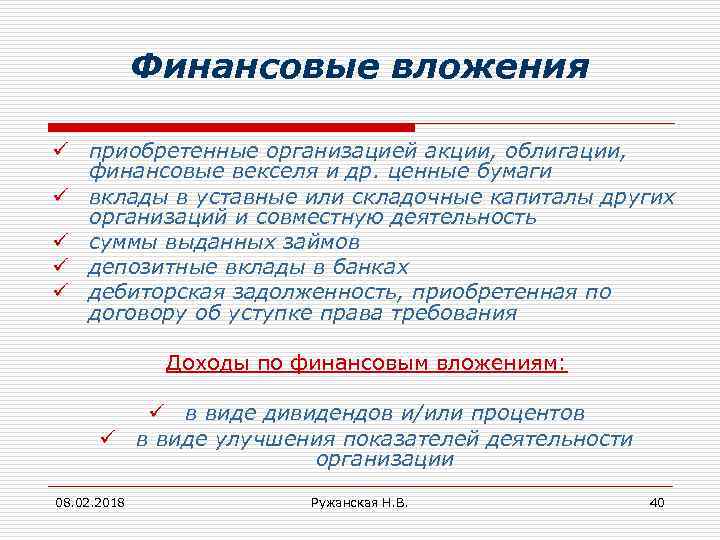 Финансовые вложения

✓ приобретенные организацией акции, облигации, финансовые векселя и др. ценные бумаги
✓ вклады в уставные или складочные капиталы других организаций и совместную деятельность
✓ суммы выданных займов
✓ депозитные вклады в банках
✓ дебиторская задолженность, приобретенная по договору об уступке права требования

Доходы по финансовым вложениям:

✓ в виде дивидендов и/или процентов
✓ в виде улучшения показателей деятельности организации

08.02.2018

Ружанская Н.В.

40